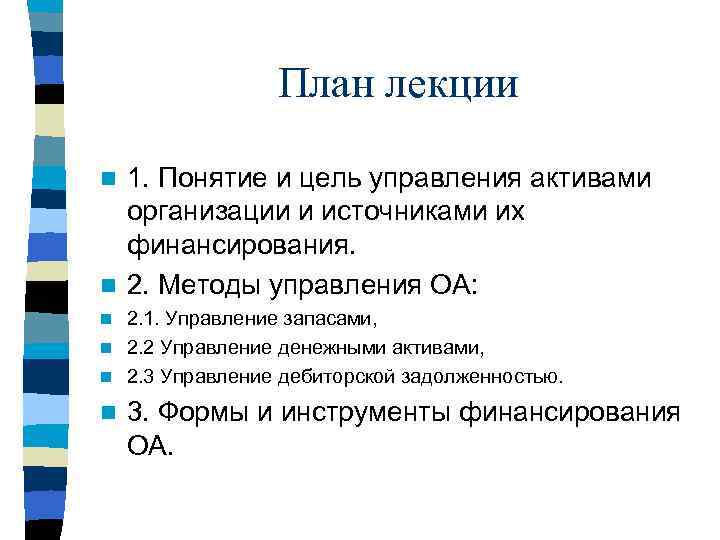 План лекции

1. Понятие и цель управления активами организации и источниками их финансирования.

2. Методы управления ОА:

2.1. Управление запасами,

2.2 Управление денежными активами,

2.3 Управление дебиторской задолженностью.

3. Формы и инструменты финансирования ОА.